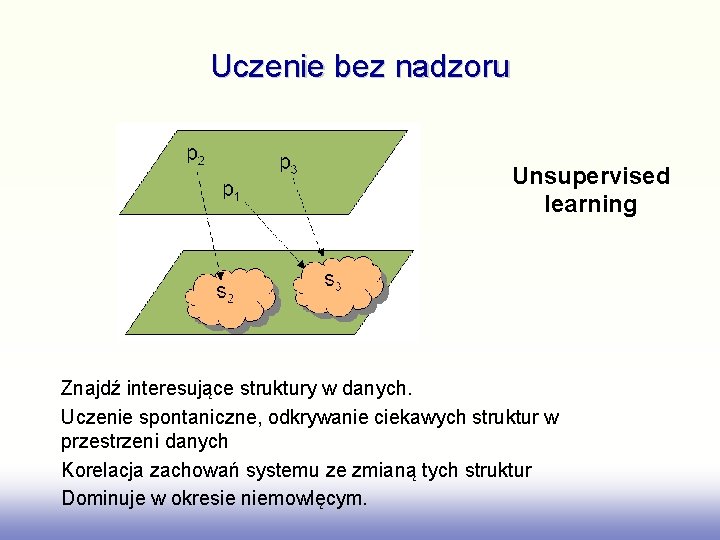 Uczenie bez nadzoru

$p_2$ $p_3$ $p_1$

$s_2$ $s_3$

Unsupervised learning

Znajdź interesujące struktury w danych.

Uczenie spontaniczne, odkrywanie ciekawych struktur w przestrzeni danych

Korelacja zachowań systemu ze zmianą tych struktur

Dominuje w okresie niemowlęcym.